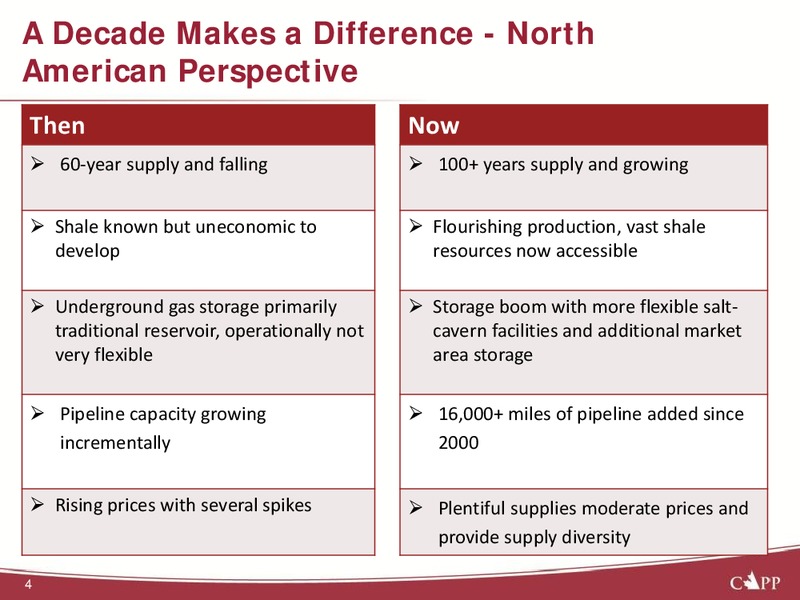 A Decade Makes a Difference - North American Perspective

| Then |
|---|
| ➢ 60-year supply and falling |
| ➢ Shale known but uneconomic to develop |
| ➢ Underground gas storage primarily traditional reservoir, operationally not very flexible |
| ➢ Pipeline capacity growing incrementally |
| ➢ Rising prices with several spikes |

| Now |
|---|
| ➢ 100+ years supply and growing |
| ➢ Flourishing production, vast shale resources now accessible |
| ➢ Storage boom with more flexible salt-cavern facilities and additional market area storage |
| ➢ 16,000+ miles of pipeline added since 2000 |
| ➢ Plentiful supplies moderate prices and provide supply diversity |

4

CAPP